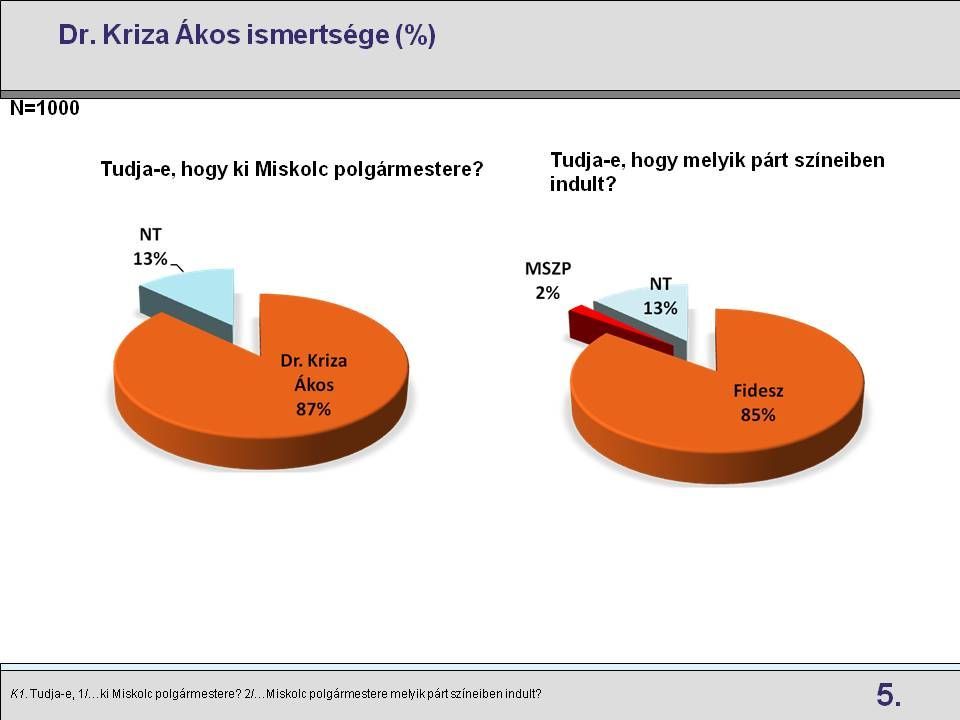 Dr. Kriza Ákos ismertsége (%)

N=1000

Tudja-e, hogy ki Miskolc polgármestere?

NT
13%

Dr. Kriza
Ákos
87%

Tudja-e, hogy melyik párt színeiben indult?

MSZP
2%

NT
13%

Fidesz
85%

K1. Tudja-e, 1/…ki Miskolc polgármestere? 2/…Miskolc polgármestere melyik párt színeiben indult?

5.